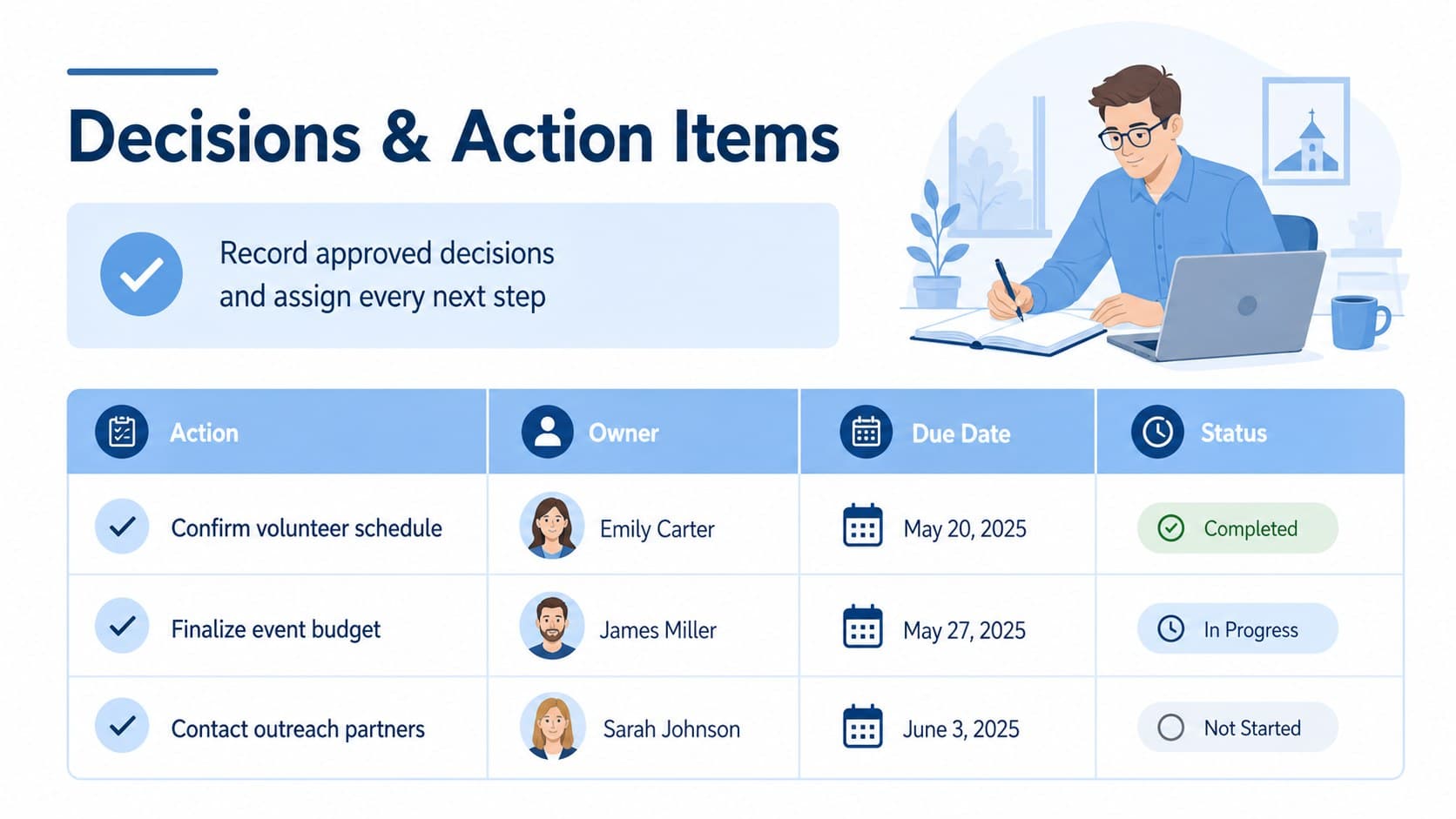 Decisions & Action Items

Record approved decisions and assign every next step

| Action | Owner | Due Date | Status |
|---|---|---|---|
| Confirm volunteer schedule | Emily Carter | May 20, 2025 | Completed |
| Finalize event budget | James Miller | May 27, 2025 | In Progress |
| Contact outreach partners | Sarah Johnson | June 3, 2025 | Not Started |